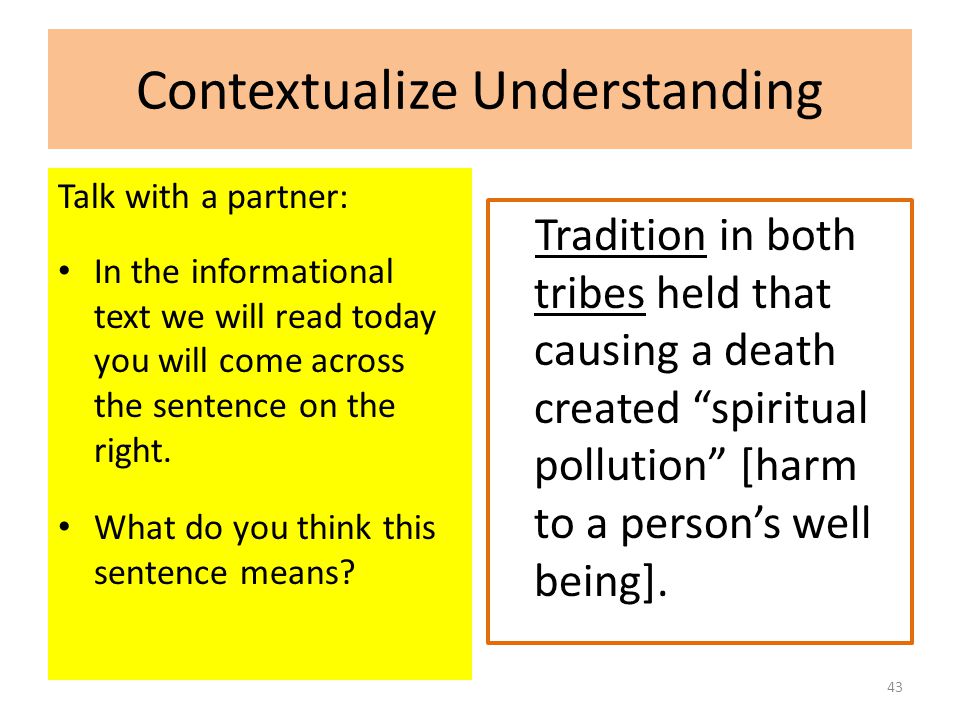 Contextualize Understanding

Talk with a partner:

• In the informational text we will read today you will come across the sentence on the right.

• What do you think this sentence means?

Tradition in both tribes held that causing a death created “spiritual pollution” [harm to a person’s well being].

43